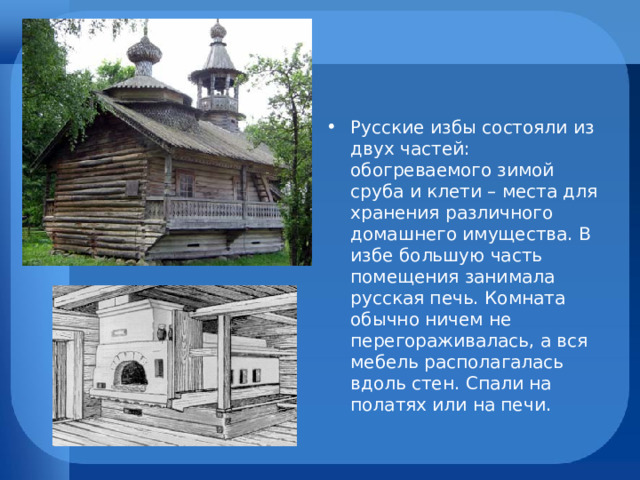 • Русские избы состояли из двух частей: обогреваемого зимой сруба и клети – места для хранения различного домашнего имущества. В избе большую часть помещения занимала русская печь. Комната обычно ничем не перегораживалась, а вся мебель располагалась вдоль стен. Спали на полатях или на печи.